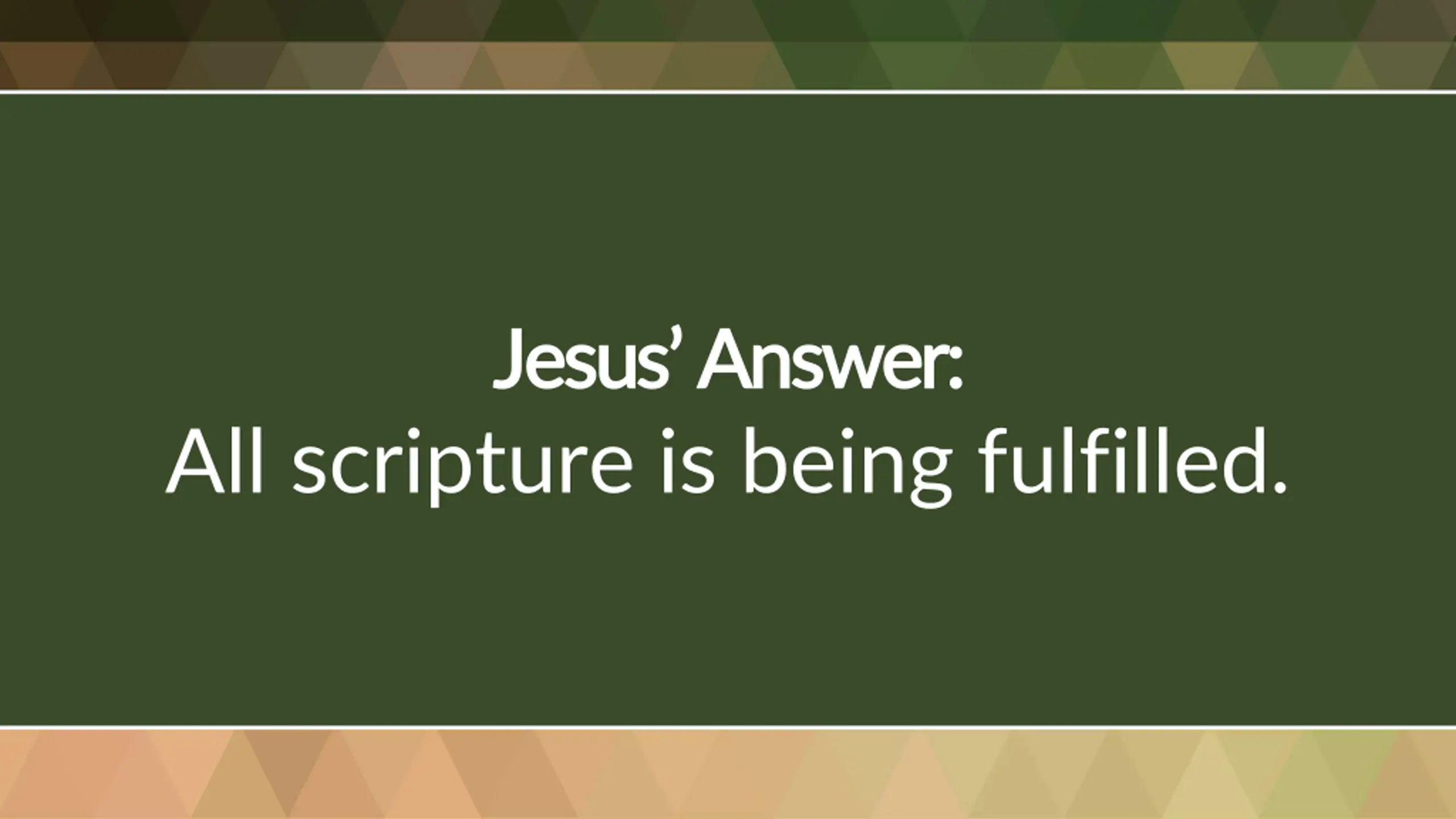 Jesus’ Answer:
All scripture is being fulfilled.